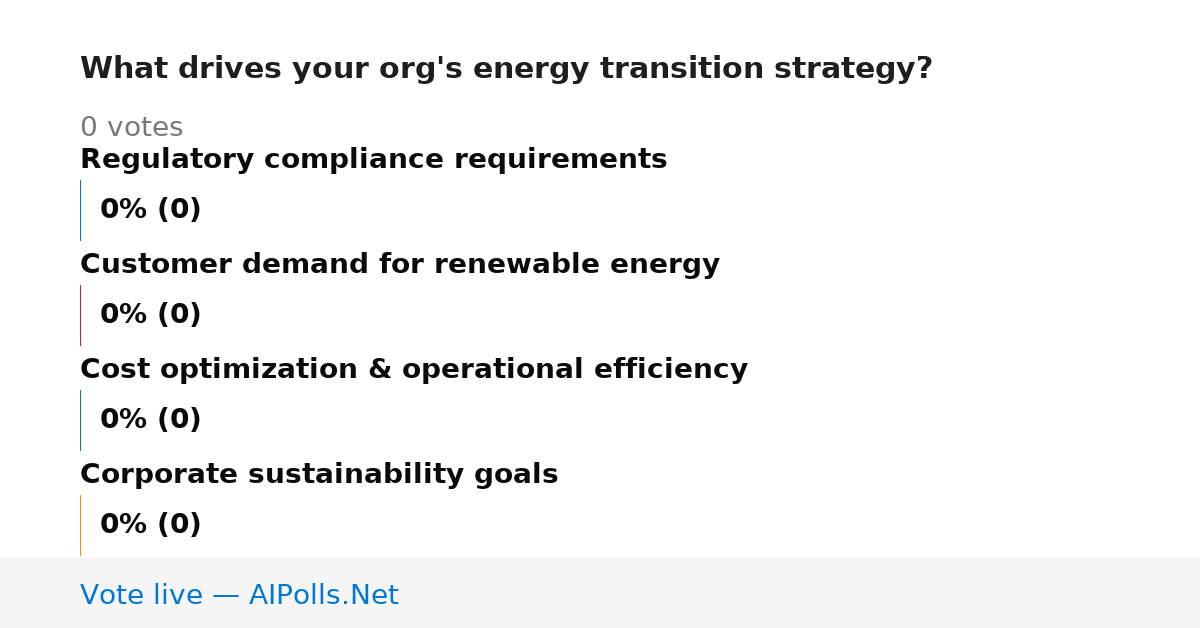 What drives your org's energy transition strategy?

0 votes

Regulatory compliance requirements

0% (0)

Customer demand for renewable energy

0% (0)

Cost optimization & operational efficiency

0% (0)

Corporate sustainability goals

0% (0)

Vote live — AIPolls.Net